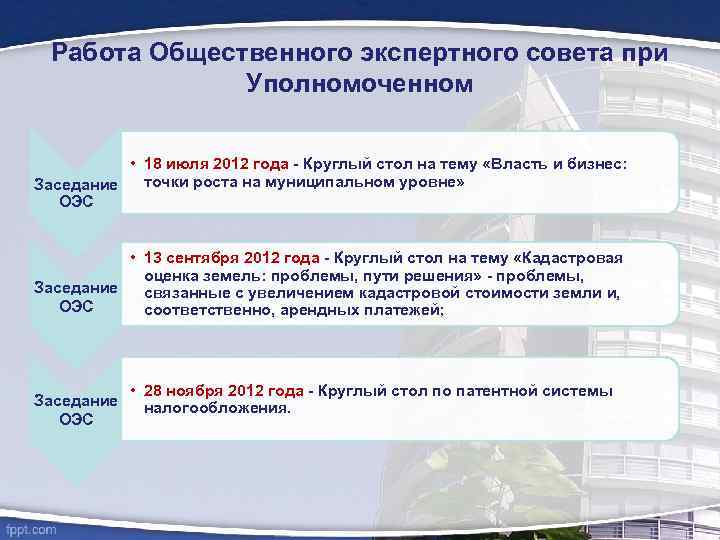 Работа Общественного экспертного совета при Уполномоченном

Заседание ОЭС

• 18 июля 2012 года - Круглый стол на тему «Власть и бизнес: точки роста на муниципальном уровне»

Заседание ОЭС

• 13 сентября 2012 года - Круглый стол на тему «Кадастровая оценка земель: проблемы, пути решения» - проблемы, связанные с увеличением кадастровой стоимости земли и, соответственно, арендных платежей;

Заседание ОЭС

• 28 ноября 2012 года - Круглый стол по патентной системы налогообложения.

fppt.com